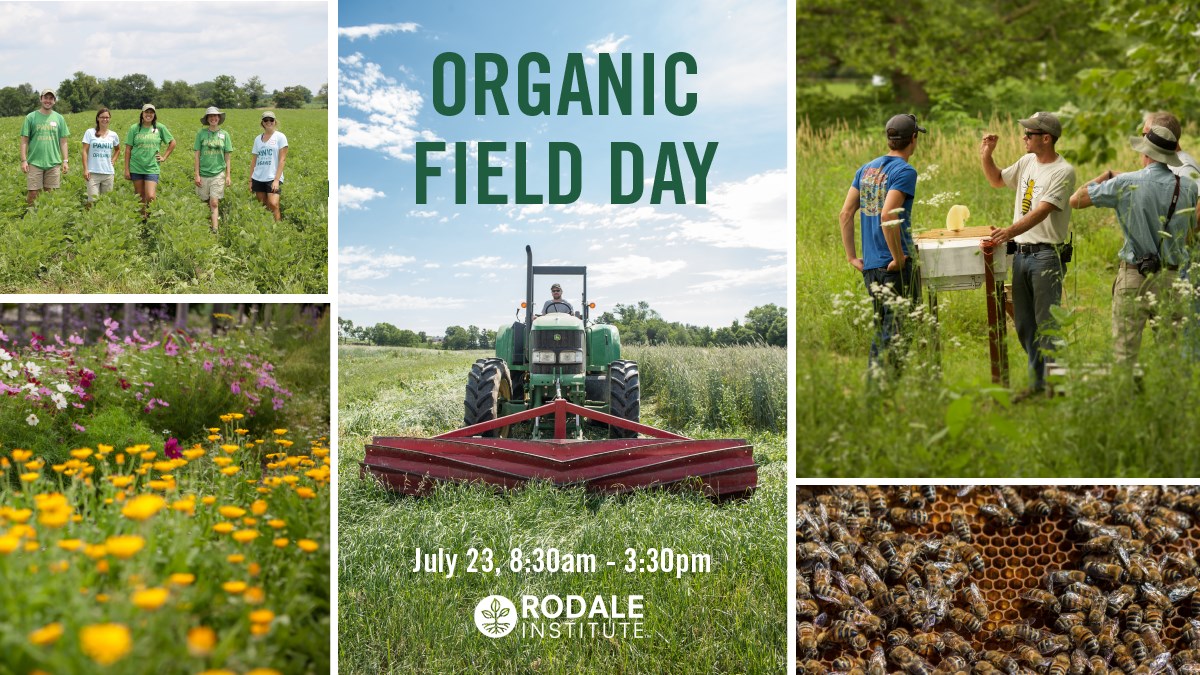 ORGANIC FIELD DAY

July 23, 8:30am - 3:30pm

RODALE INSTITUTE